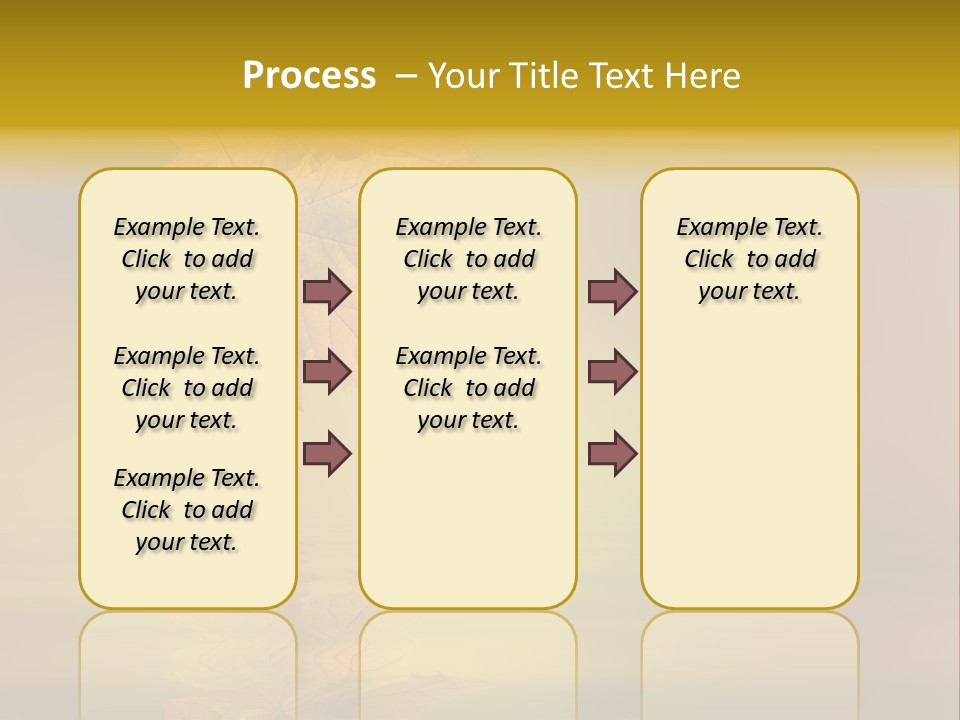 Process – Your Title Text Here

Example Text. Click to add your text.

Example Text. Click to add your text.

Example Text. Click to add your text.

Example Text. Click to add your text.

Example Text. Click to add your text.

Example Text. Click to add your text.